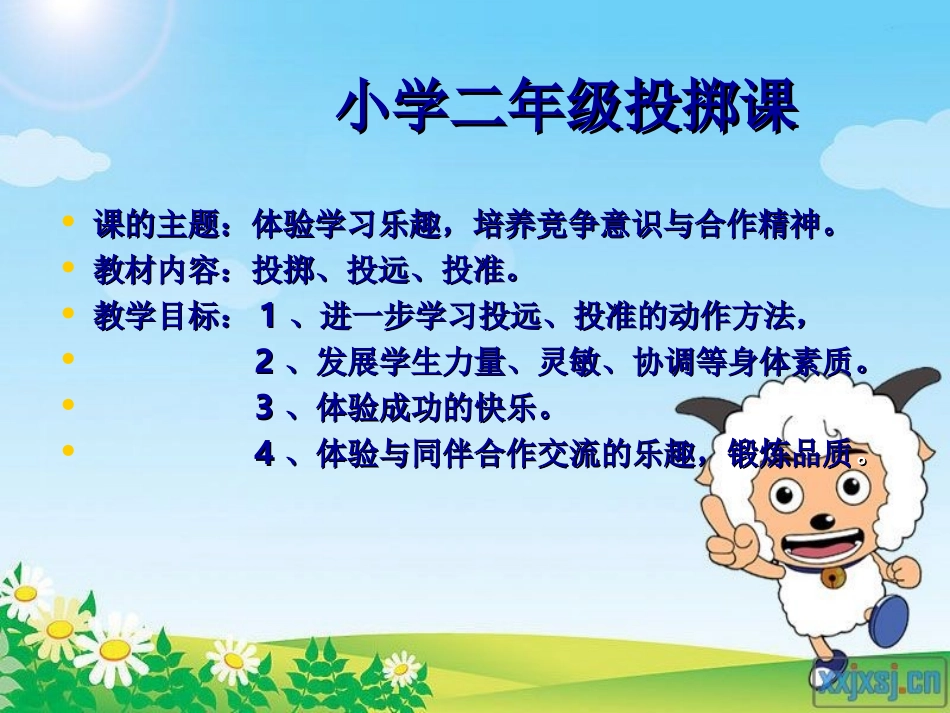 小学二年级投掷课

• 课的主题：体验学习乐趣，培养竞争意识与合作精神。
• 教材内容：投掷、投远、投准。
• 教学目标： 1 、进一步学习投远、投准的动作方法，
• 2 、发展学生力量、灵敏、协调等身体素质。
• 3 、体验成功的快乐。
• 4 、体验与同伴合作交流的乐趣，锻炼品质。

xxjxsj.cn